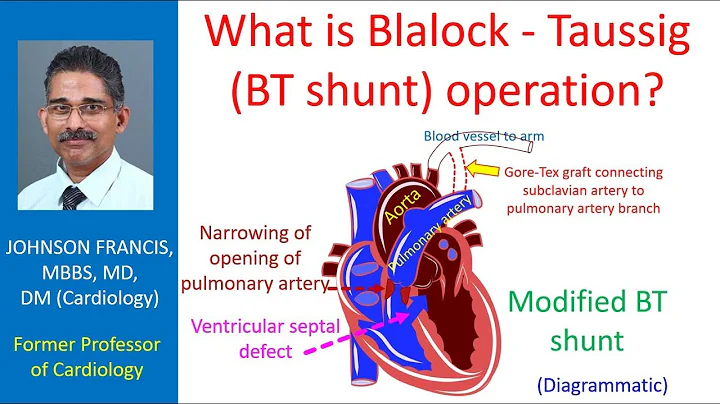 JOHNSON FRANCIS, MBBS, MD, DM (Cardiology)

Former Professor of Cardiology

What is Blalock - Taussig (BT shunt) operation?

Blood vessel to arm

Gore-Tex graft connecting subclavian artery to pulmonary artery branch

Aorta

Pulmonary artery

Narrowing of opening of pulmonary artery

Ventricular septal defect

Modified BT shunt

(Diagrammatic)